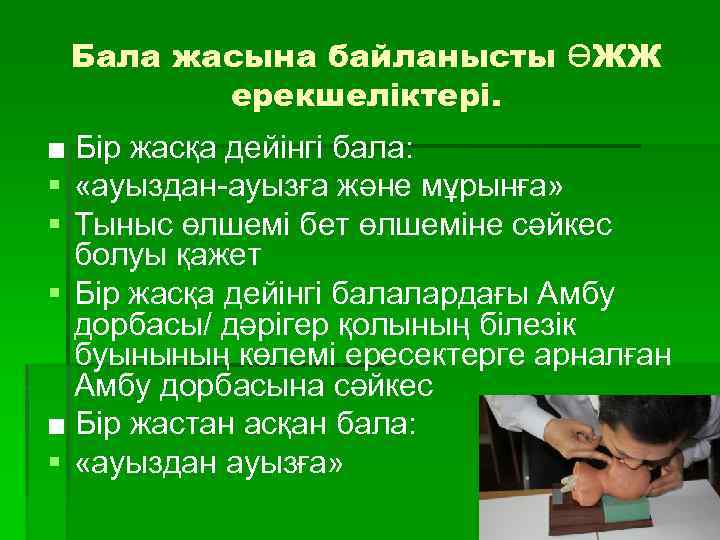 Бала жасына байланысты ӨЖЖ ерекшеліктері.

■ Бір жасқа дейінгі бала:
▪ «ауыздан-ауызға және мұрынға»
▪ Тыныс өлшемі бет өлшеміне сәйкес болуы қажет
▪ Бір жасқа дейінгі балалардағы Амбу дорбасы/ дәрігер қолының білезік буынының көлемі ересектерге арналған Амбу дорбасына сәйкес
■ Бір жастан асқан бала:
▪ «ауыздан ауызға»